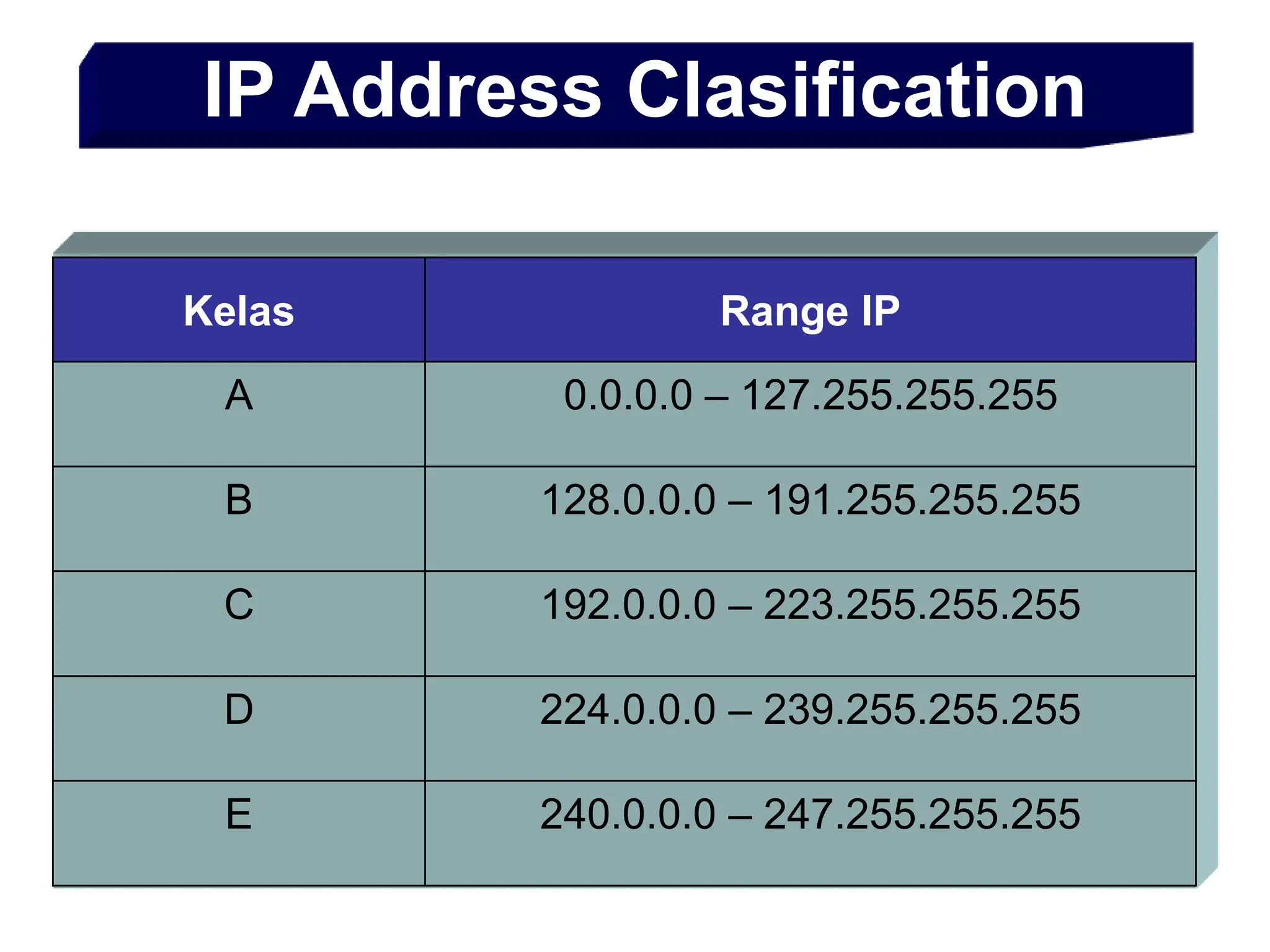 IP Address Clasification

| Kelas | Range IP |
|---|---|
| A | 0.0.0.0 – 127.255.255.255 |
| B | 128.0.0.0 – 191.255.255.255 |
| C | 192.0.0.0 – 223.255.255.255 |
| D | 224.0.0.0 – 239.255.255.255 |
| E | 240.0.0.0 – 247.255.255.255 |